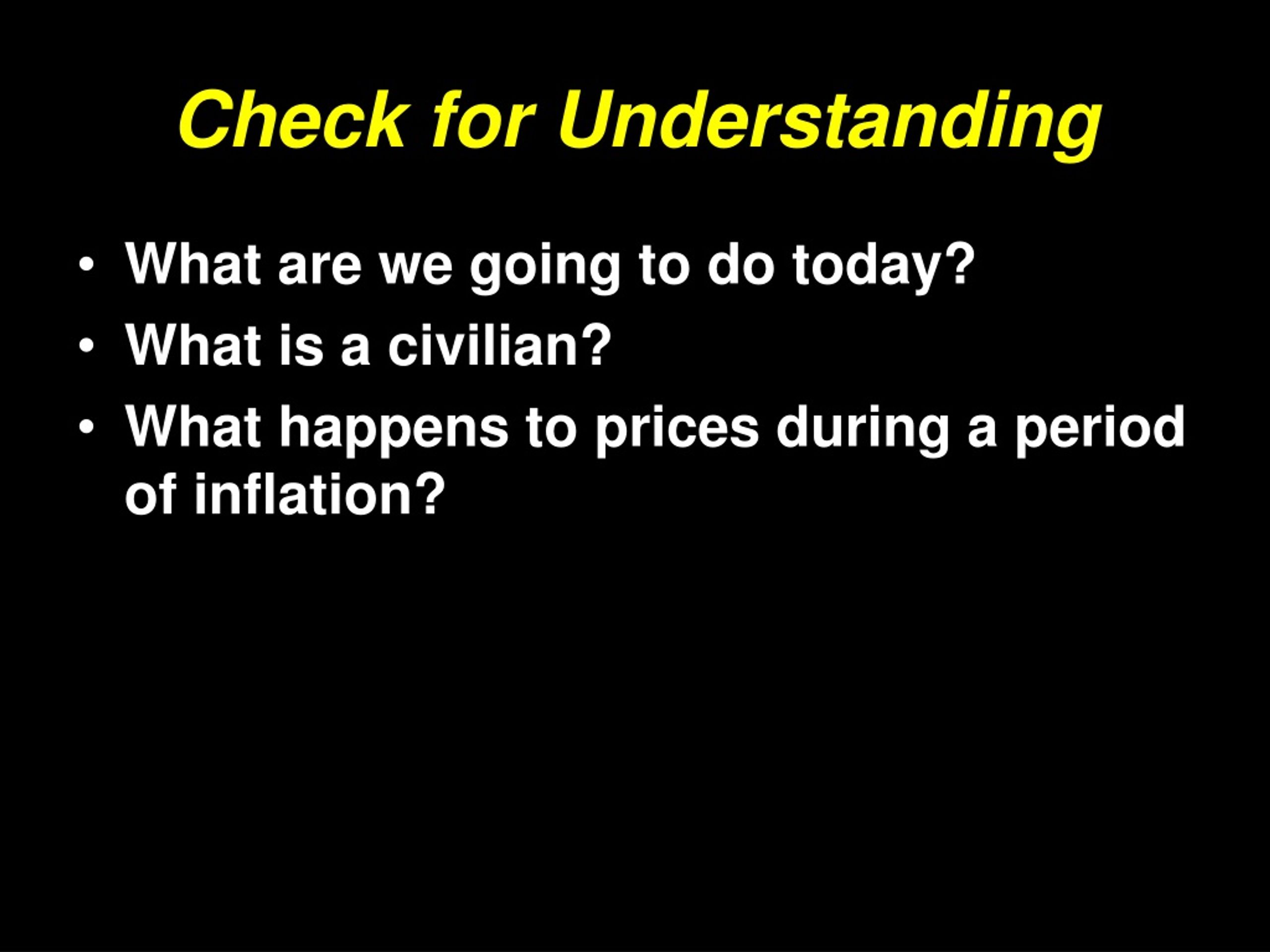 Check for Understanding

• What are we going to do today?
• What is a civilian?
• What happens to prices during a period of inflation?